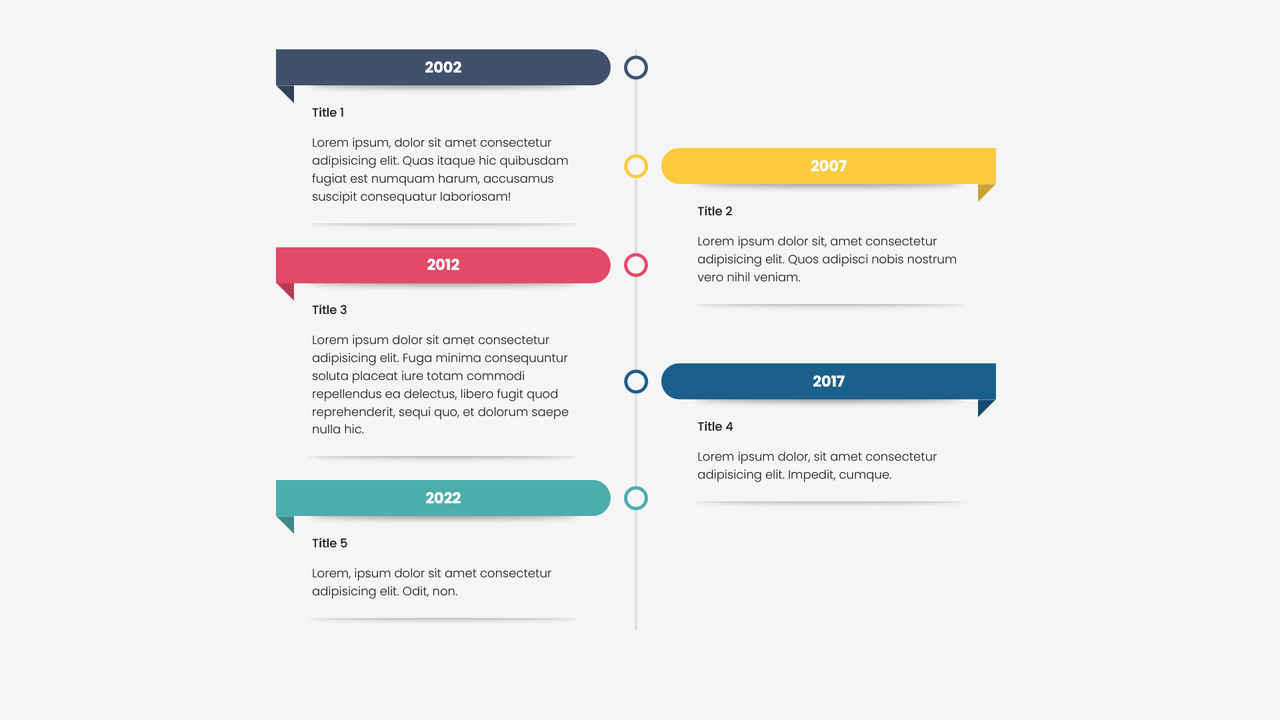 2002

Title 1

Lorem ipsum, dolor sit amet consectetur adipisicing elit. Quas itaque hic quibusdam fugiat est numquam harum, accusamus suscipit consequatur laboriosam!

2007

Title 2

Lorem ipsum dolor sit, amet consectetur adipisicing elit. Quos adipisci nobis nostrum vero nihil veniam.

2012

Title 3

Lorem ipsum dolor sit amet consectetur adipisicing elit. Fuga minima consequuntur soluta placeat iure totam commodi repellendus ea delectus, libero fugit quod reprehenderit, sequi quo, et dolorum saepe nulla hic.

2017

Title 4

Lorem ipsum dolor, sit amet consectetur adipisicing elit. Impedit, cumque.

2022

Title 5

Lorem, ipsum dolor sit amet consectetur adipisicing elit. Odit, non.